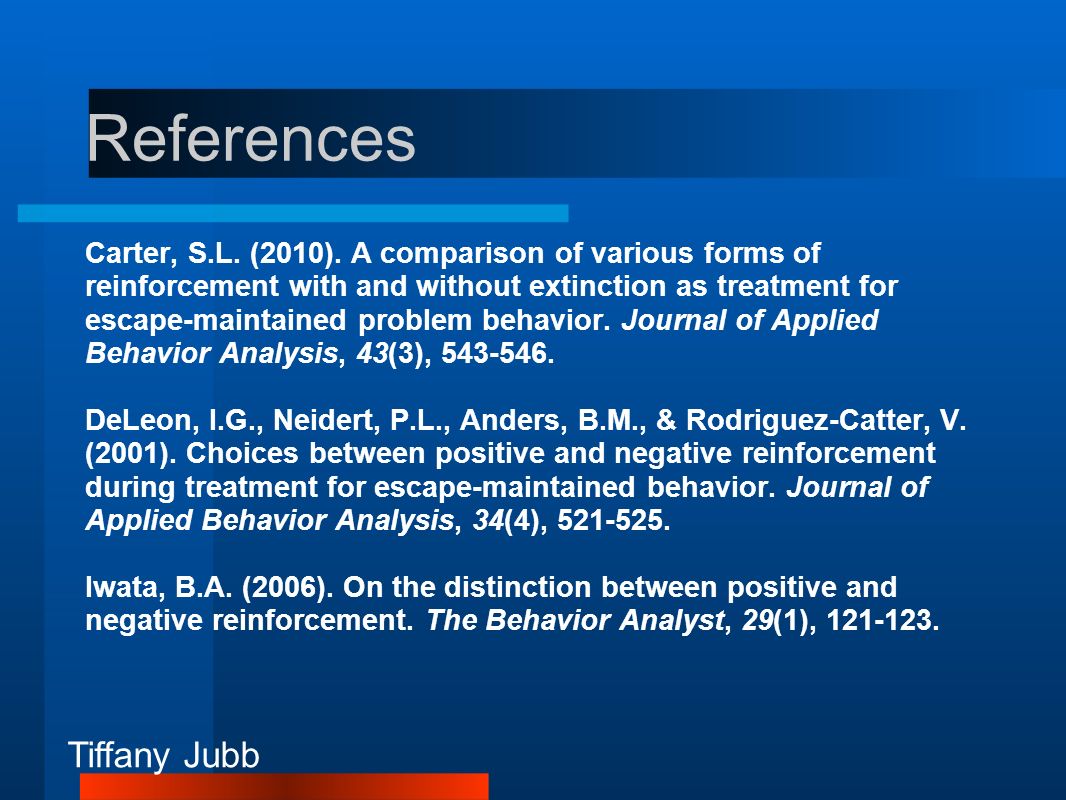 References

Carter, S.L. (2010). A comparison of various forms of reinforcement with and without extinction as treatment for escape-maintained problem behavior. Journal of Applied Behavior Analysis, 43(3), 543-546.

DeLeon, I.G., Neidert, P.L., Anders, B.M., & Rodriguez-Catter, V. (2001). Choices between positive and negative reinforcement during treatment for escape-maintained behavior. Journal of Applied Behavior Analysis, 34(4), 521-525.

Iwata, B.A. (2006). On the distinction between positive and negative reinforcement. The Behavior Analyst, 29(1), 121-123.

Tiffany Jubb